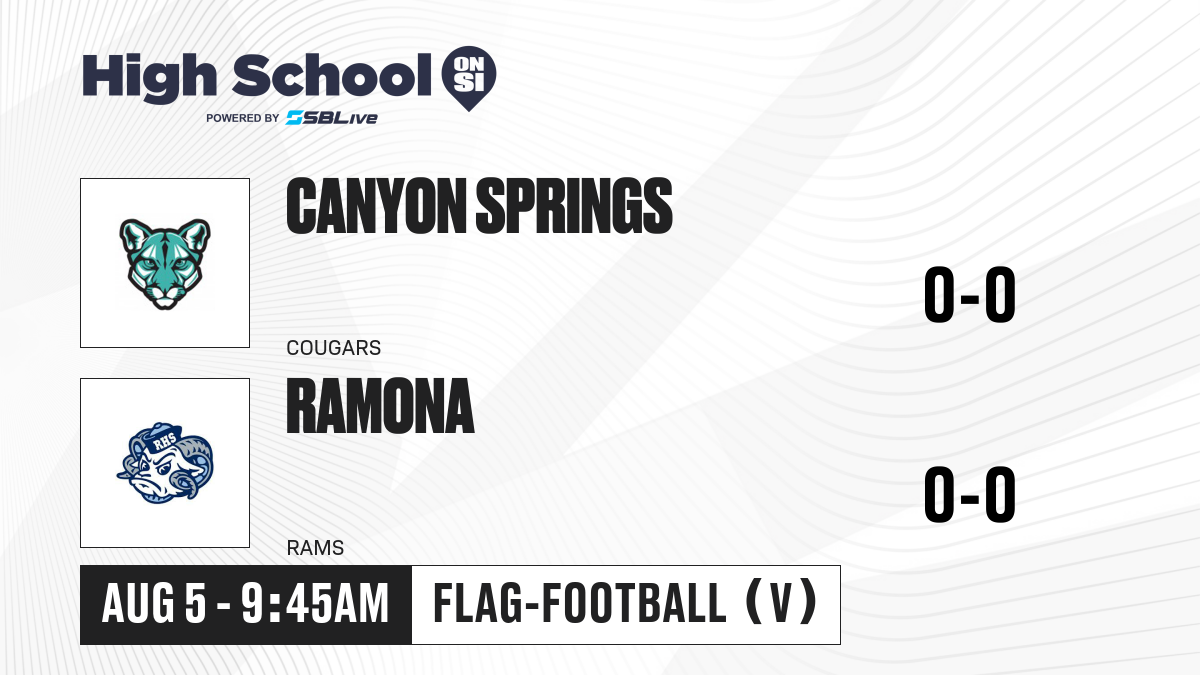 High School ON SI
POWERED BY SBLive

CANYON SPRINGS
COUGARS
0-0

RHS
RAMONA
RAMS
0-0

AUG 5 - 9:45AM
FLAG-FOOTBALL (V)